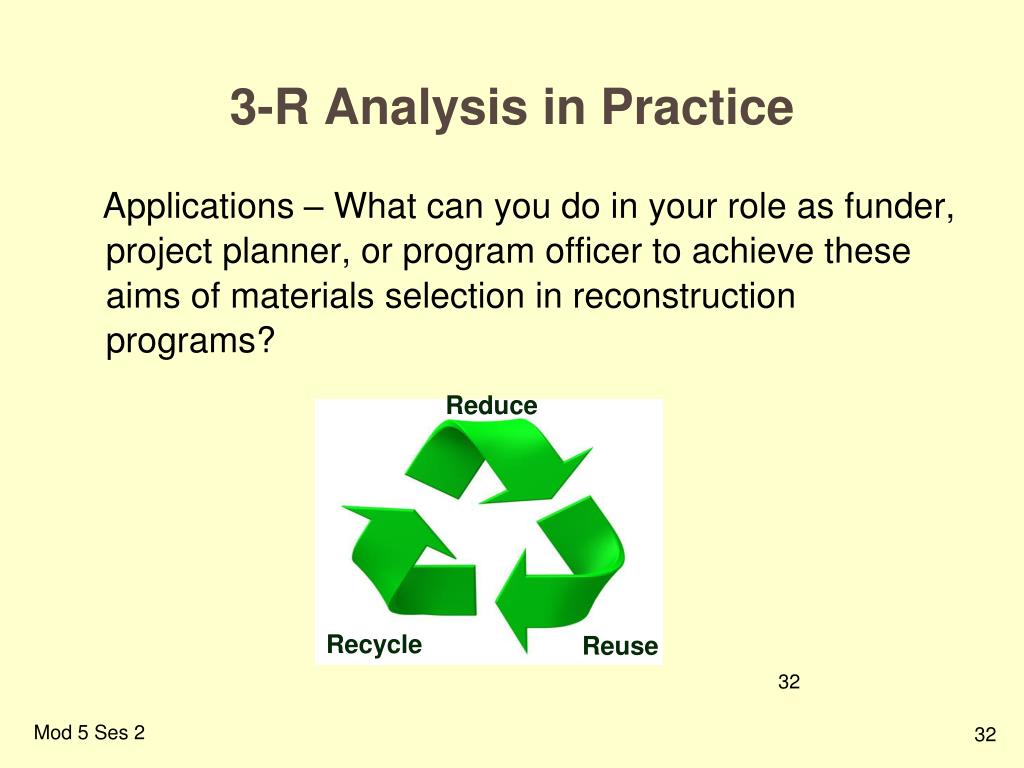 3-R Analysis in Practice

Applications – What can you do in your role as funder, project planner, or program officer to achieve these aims of materials selection in reconstruction programs?

Reduce

Recycle

Reuse

32

Mod 5 Ses 2

32